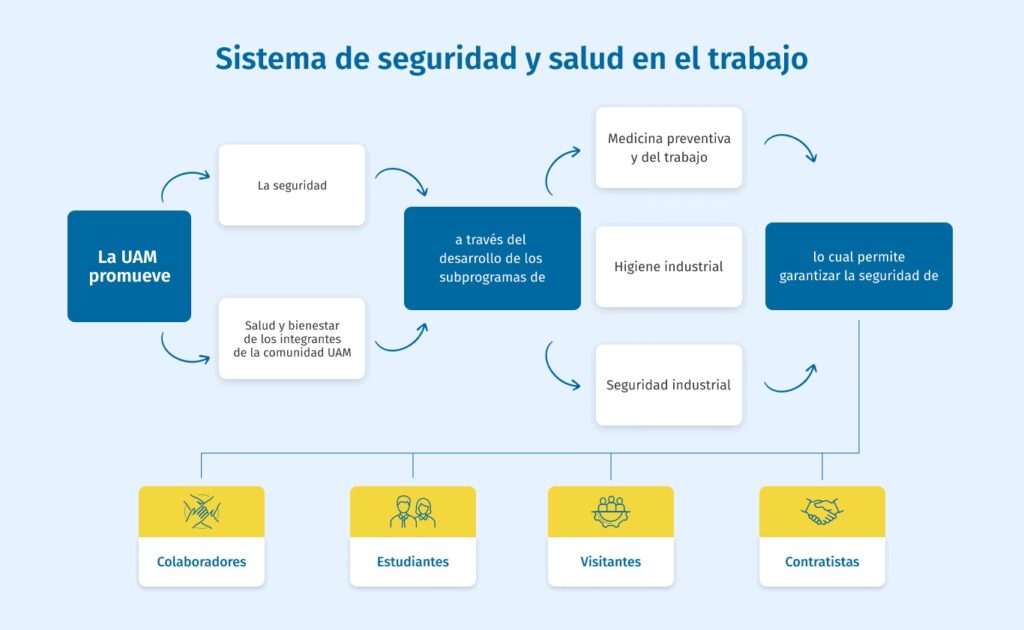 Sistema de seguridad y salud en el trabajo

La UAM promueve

La seguridad

Salud y bienestar de los integrantes de la comunidad UAM

a través del desarrollo de los subprogramas de

Medicina preventiva y del trabajo

Higiene industrial

Seguridad industrial

lo cual permite garantizar la seguridad de

Colaboradores

Estudiantes

Visitantes

Contratistas